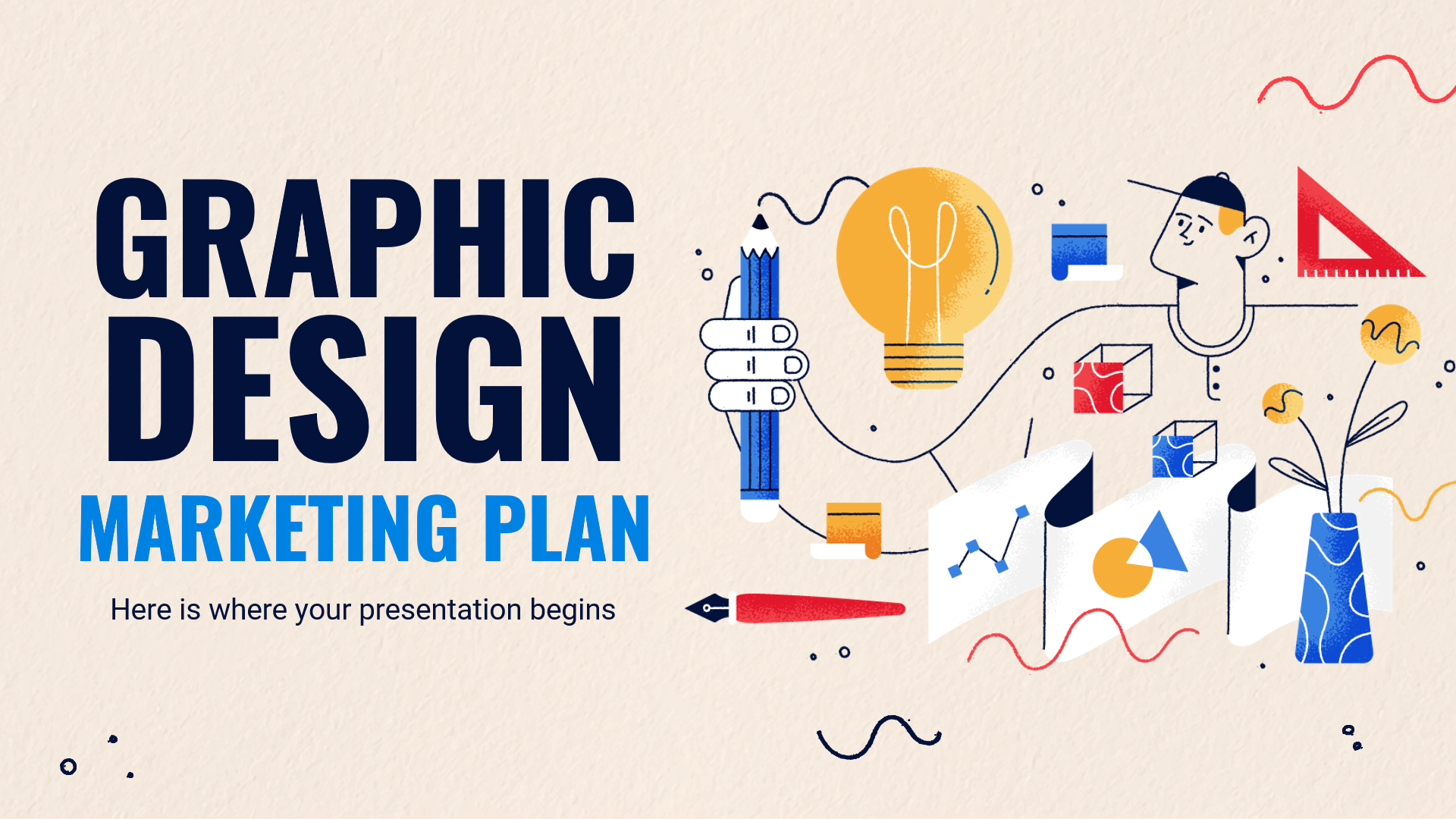 GRAPHIC DESIGN
MARKETING PLAN

Here is where your presentation begins